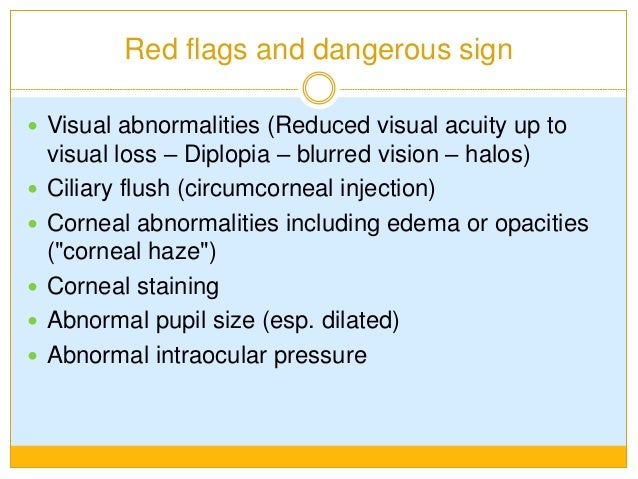 Red flags and dangerous sign

- Visual abnormalities (Reduced visual acuity up to visual loss – Diplopia – blurred vision – halos)
- Ciliary flush (circumcorneal injection)
- Corneal abnormalities including edema or opacities ("corneal haze")
- Corneal staining
- Abnormal pupil size (esp. dilated)
- Abnormal intraocular pressure